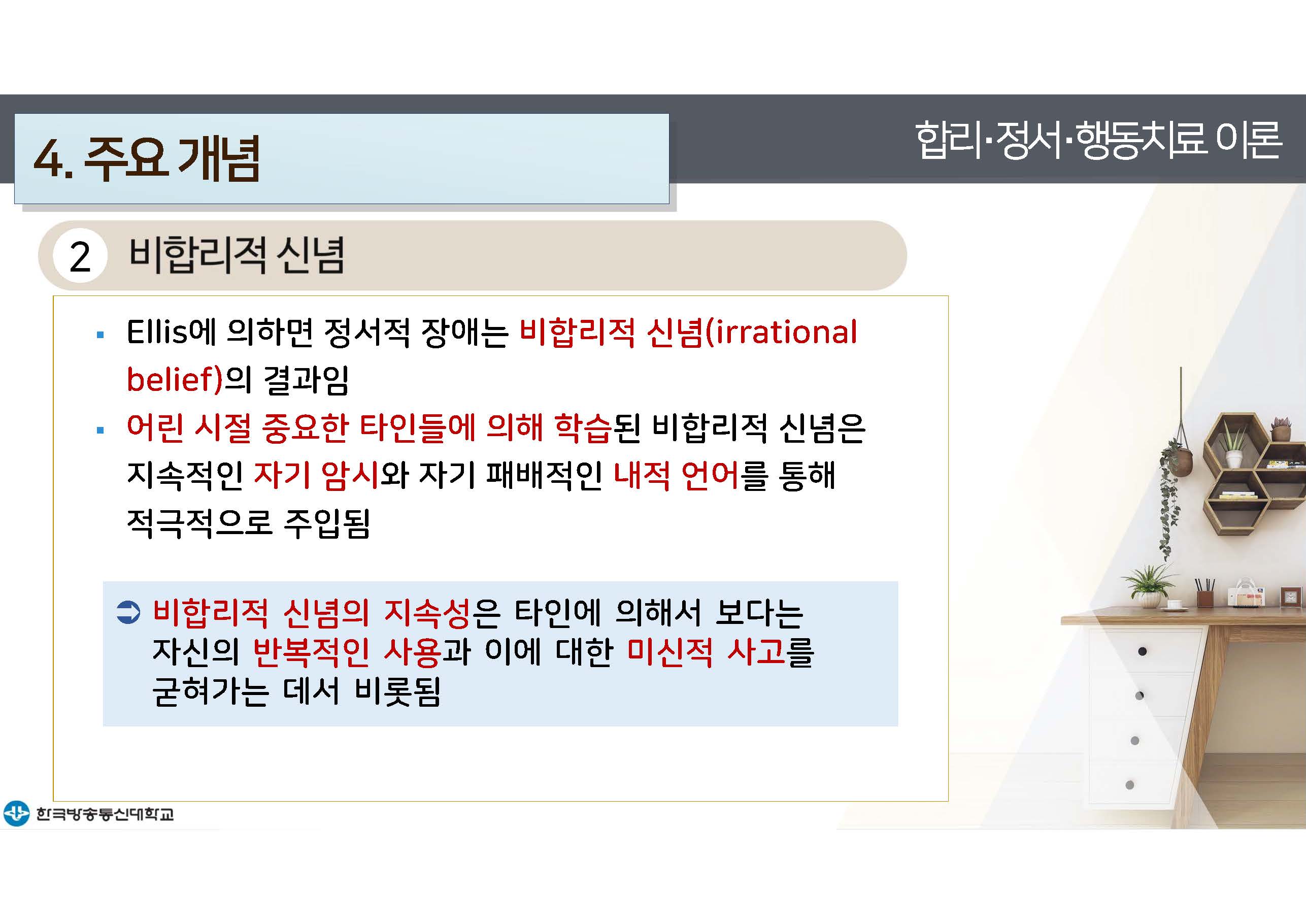 4. 주요 개념

합리·정서·행동치료 이론

2 비합리적 신념

▪ Ellis에 의하면 정서적 장애는 비합리적 신념(irrational belief)의 결과임

▪ 어린 시절 중요한 타인들에 의해 학습된 비합리적 신념은 지속적인 자기 암시와 자기 패배적인 내적 언어를 통해 적극적으로 주입됨

➲ 비합리적 신념의 지속성은 타인에 의해서 보다는 자신의 반복적인 사용과 이에 대한 미신적 사고를 굳혀가는 데서 비롯됨

한국방송통신대학교